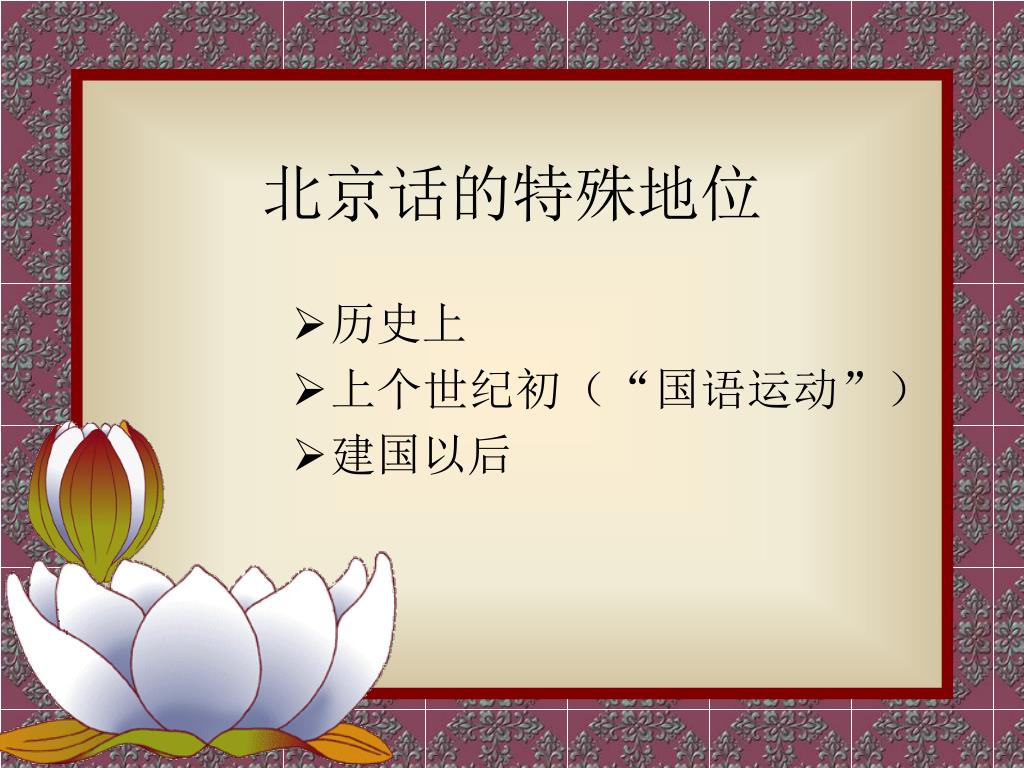 北京话的特殊地位

➢历史上
➢上个世纪初（“国语运动”）
➢建国以后